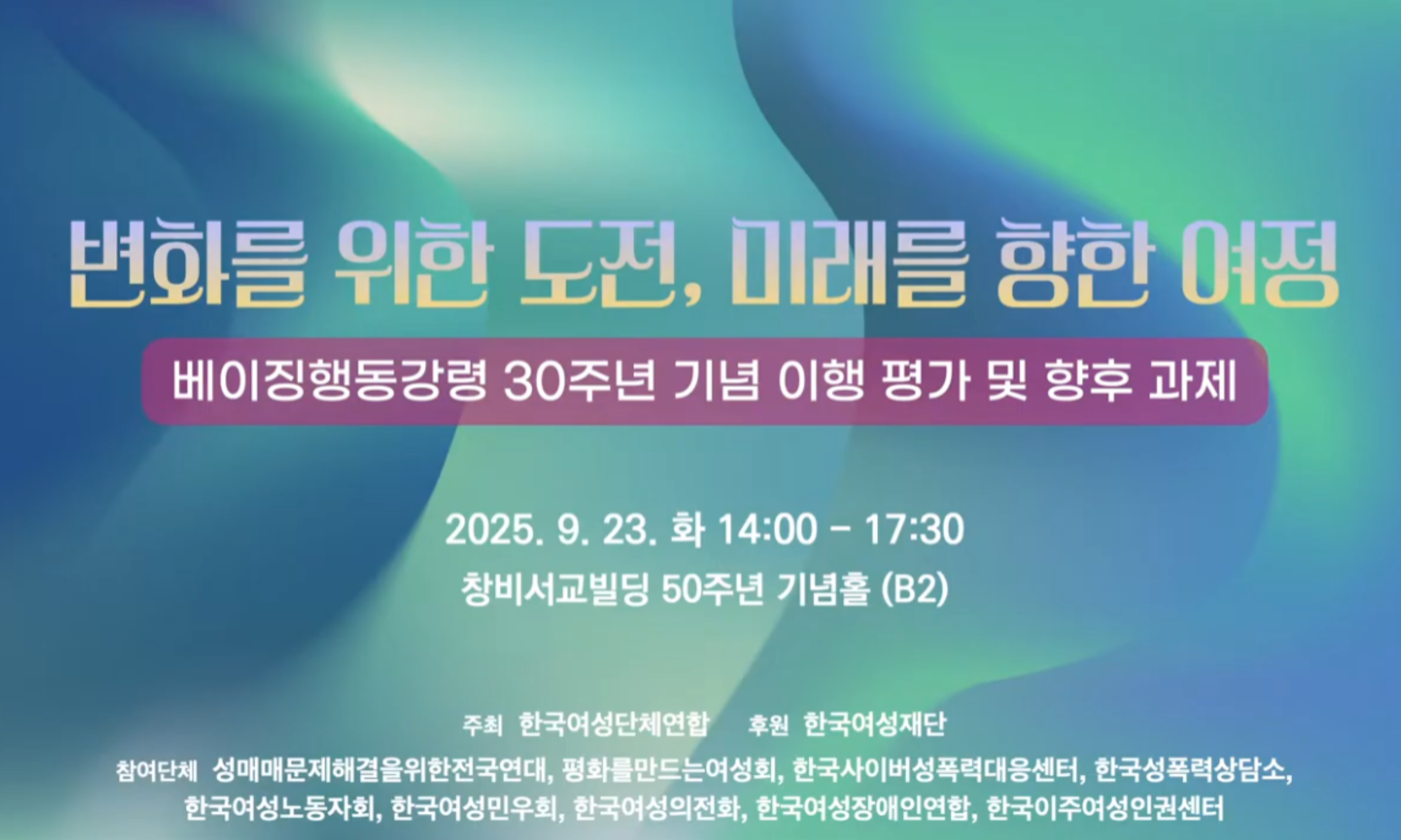 변화를 위한 도전, 미래를 향한 여정

베이징행동강령 30주년 기념 이행 평가 및 향후 과제

2025. 9. 23. 화 14:00 - 17:30

창비서교빌딩 50주년 기념홀 (B2)

주최 한국여성단체연합 후원 한국여성재단

참여단체 성매매문제해결을위한전국연대, 평화를만드는여성회, 한국사이버성폭력대응센터, 한국성폭력상담소, 한국여성노동자회, 한국여성민우회, 한국여성의전화, 한국여성장애인연합, 한국이주여성인권센터